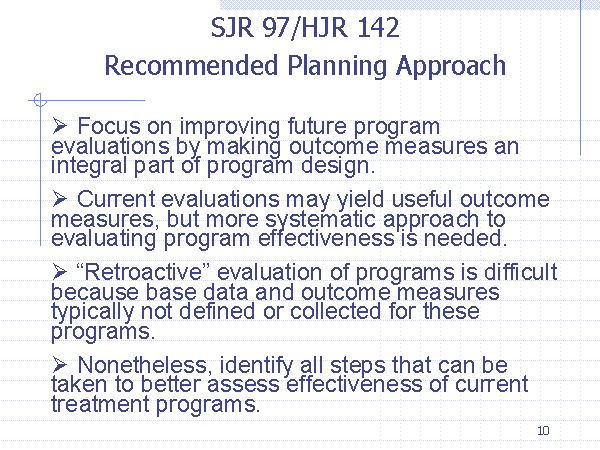 SJR 97/HJR 142
Recommended Planning Approach

➢ Focus on improving future program evaluations by making outcome measures an integral part of program design.

➢ Current evaluations may yield useful outcome measures, but more systematic approach to evaluating program effectiveness is needed.

➢ “Retroactive” evaluation of programs is difficult because base data and outcome measures typically not defined or collected for these programs.

➢ Nonetheless, identify all steps that can be taken to better assess effectiveness of current treatment programs.

10